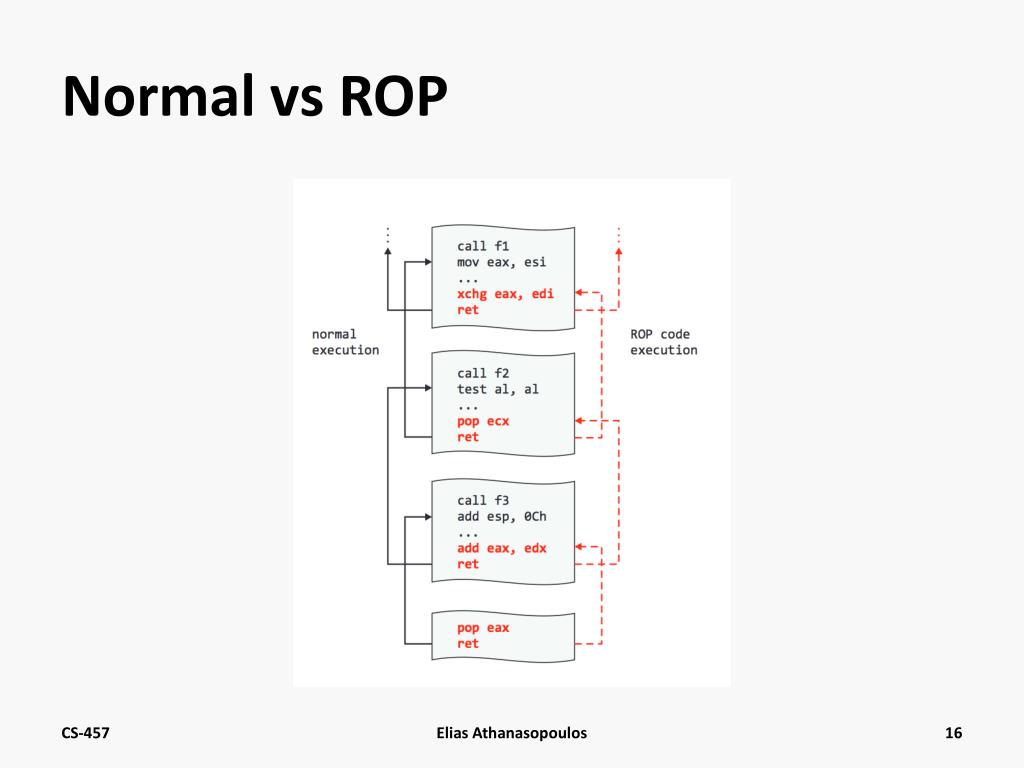 Normal vs ROP

normal execution

call f1
mov eax, esi
...
xchg eax, edi
ret

call f2
test al, al
...
pop ecx
ret

call f3
add esp, 0Ch
...
add eax, edx
ret

pop eax
ret

ROP code execution

CS-457

Elias Athanasopoulos

16